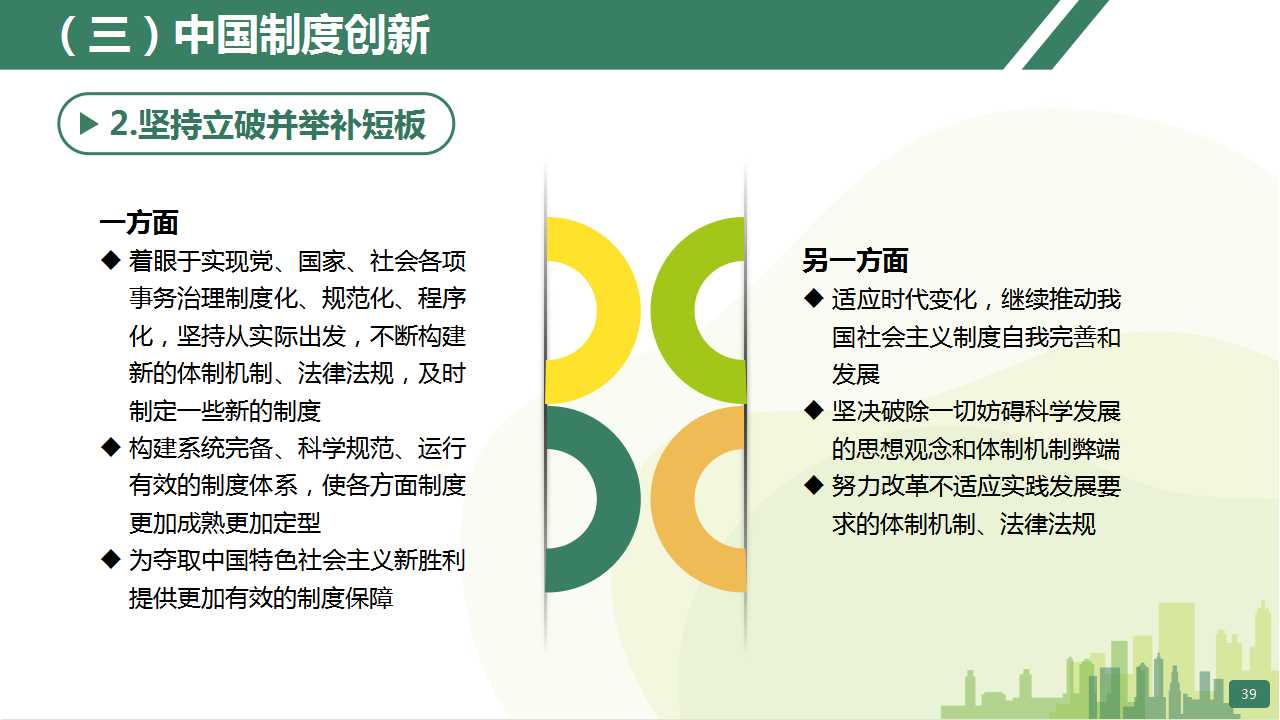 （三）中国制度创新

▶ 2.坚持立破并举补短板

一方面

◆ 着眼于实现党、国家、社会各项事务治理制度化、规范化、程序化，坚持从实际出发，不断构建新的体制机制、法律法规，及时制定一些新的制度

◆ 构建系统完备、科学规范、运行有效的制度体系，使各方面制度更加成熟更加定型

◆ 为夺取中国特色社会主义新胜利提供更加有效的制度保障

另一方面

◆ 适应时代变化，继续推动我国社会主义制度自我完善和发展

◆ 坚决破除一切妨碍科学发展的思想观念和体制机制弊端

◆ 努力改革不适应实践发展要求的体制机制、法律法规

39